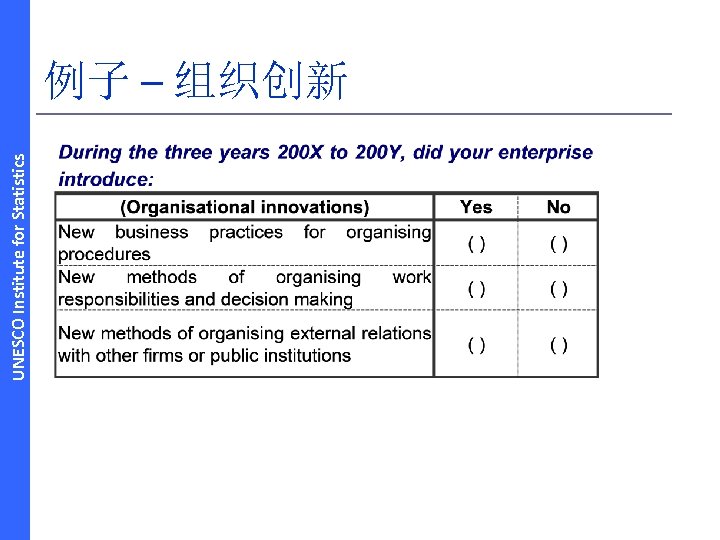 UNESCO Institute for Statistics

例子 – 组织创新

During the three years 200X to 200Y, did your enterprise introduce:

| (Organisational innovations) | Yes | No |
|---|---|---|
| New business practices for organising procedures | ( ) | ( ) |
| New methods of organising work responsibilities and decision making | ( ) | ( ) |
| New methods of organising external relations with other firms or public institutions | ( ) | ( ) |